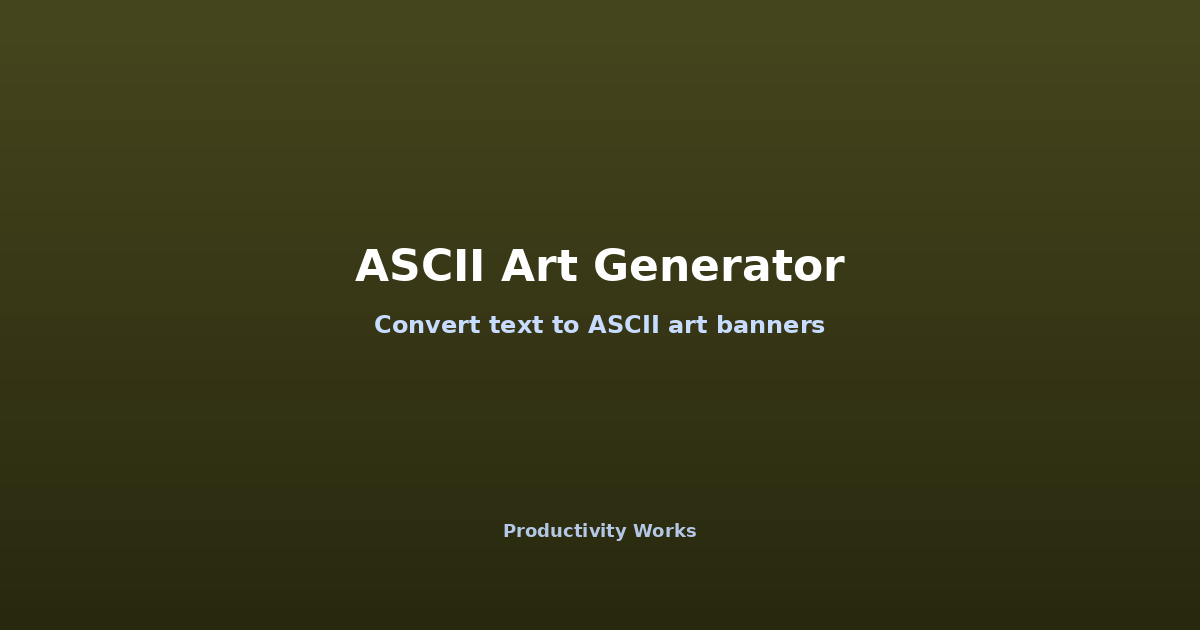 ASCII Art Generator

Convert text to ASCII art banners

Productivity Works